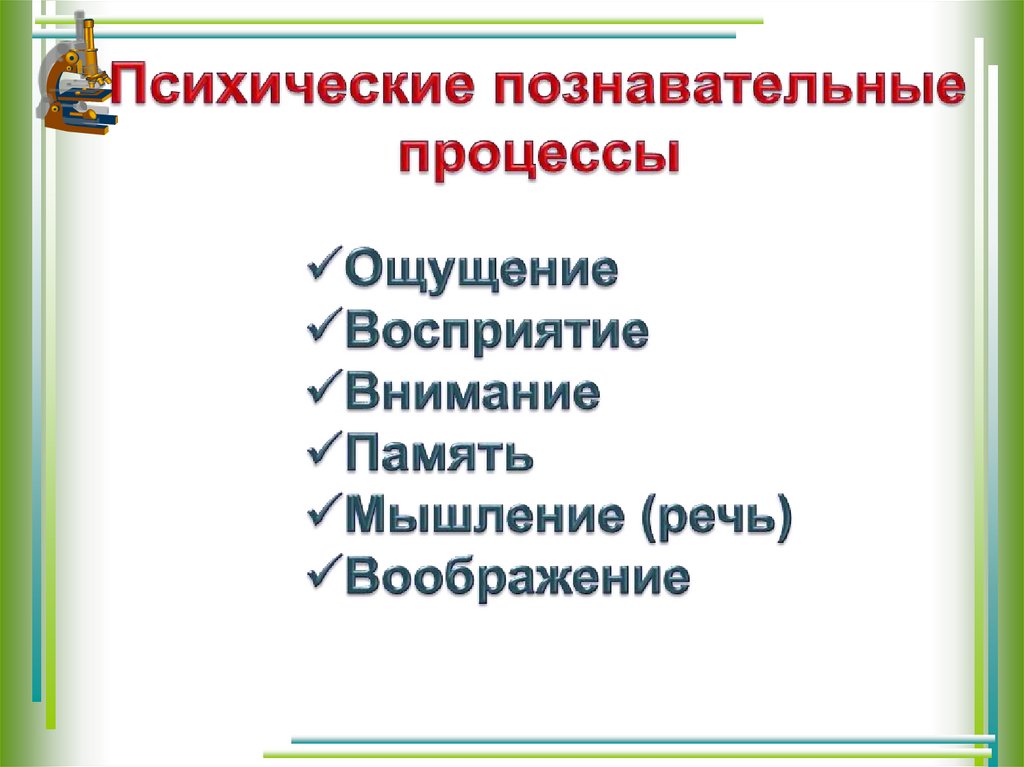 Психические познавательные процессы

✓Ощущение
✓Восприятие
✓Внимание
✓Память
✓Мышление (речь)
✓Воображение